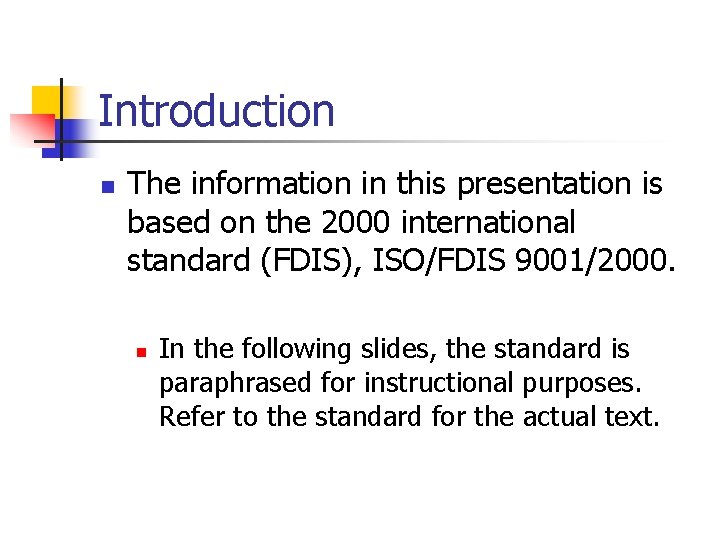 Introduction

The information in this presentation is based on the 2000 international standard (FDIS), ISO/FDIS 9001/2000.

In the following slides, the standard is paraphrased for instructional purposes. Refer to the standard for the actual text.